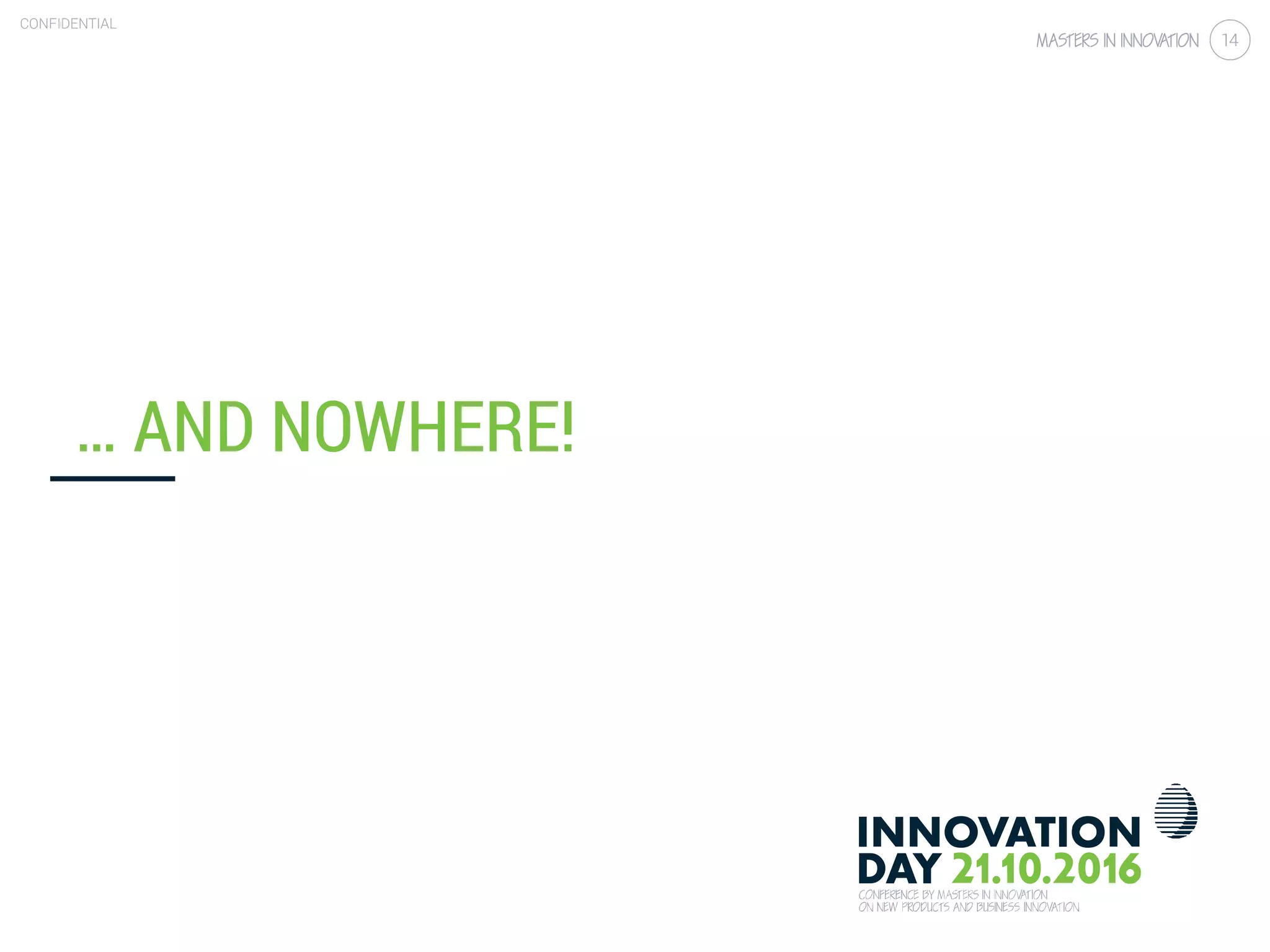 CONFIDENTIAL

MASTERS IN INNOVATION 14

... AND NOWHERE!

INNOVATION DAY 21.10.2016
CONFERENCE BY MASTERS IN INNOVATION
ON NEW PRODUCTS AND BUSINESS INNOVATION